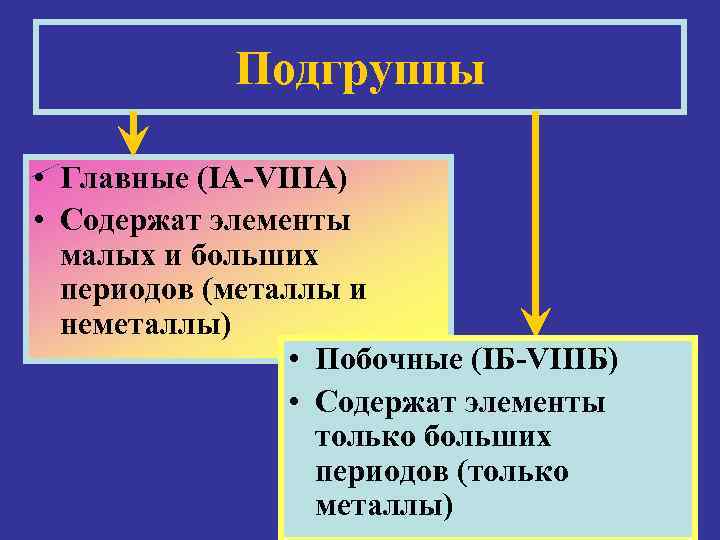 Подгруппы

• Главные (IA-VIIIA)
• Содержат элементы малых и больших периодов (металлы и неметаллы)

• Побочные (IБ-VIIIБ)
• Содержат элементы только больших периодов (только металлы)